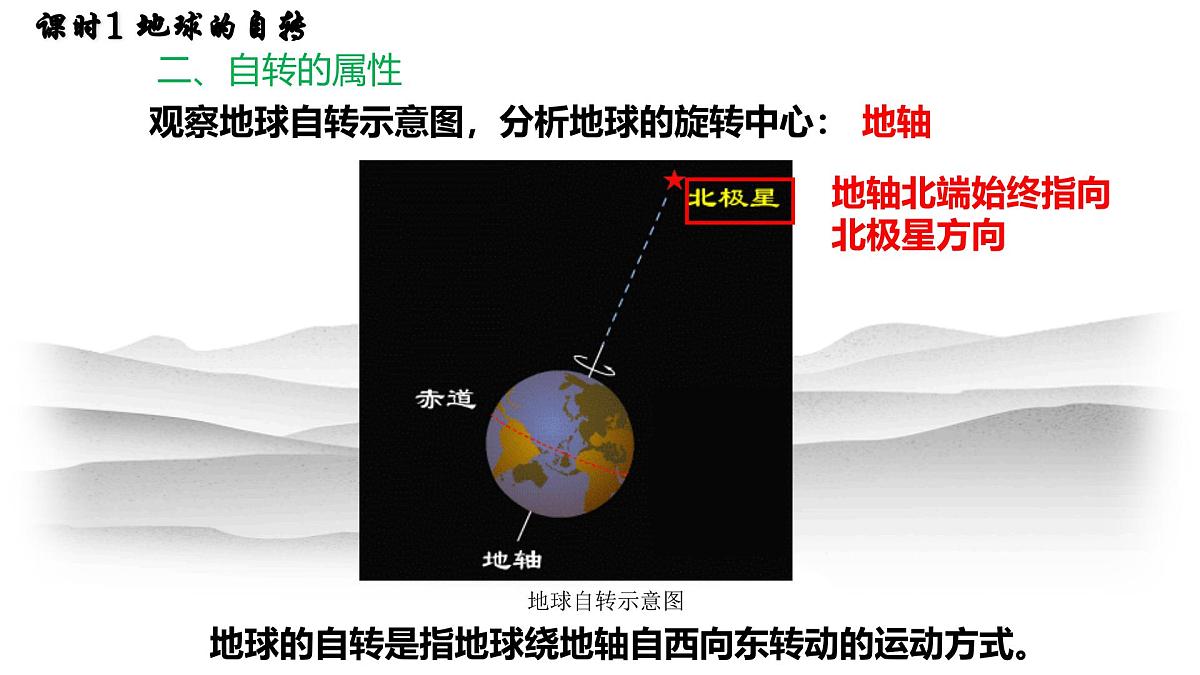 课时1 地球的自转

二、自转的属性

观察地球自转示意图，分析地球的旋转中心： 地轴

北极星

地轴北端始终指向北极星方向

赤道

地轴

地球自转示意图

地球的自转是指地球绕地轴自西向东转动的运动方式。